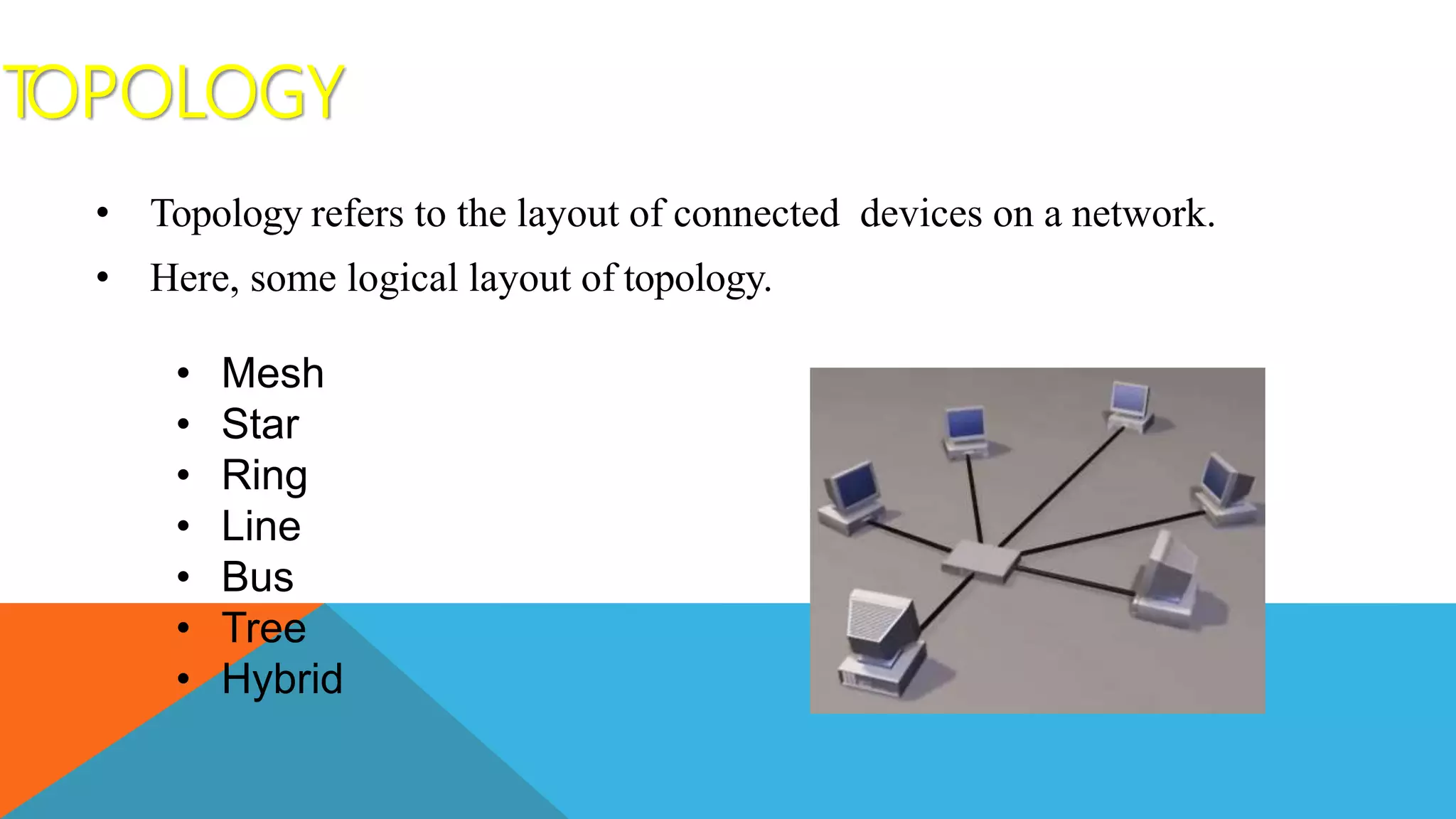 TOPOLOGY

• Topology refers to the layout of connected devices on a network.

• Here, some logical layout of topology.

• Mesh
• Star
• Ring
• Line
• Bus
• Tree
• Hybrid